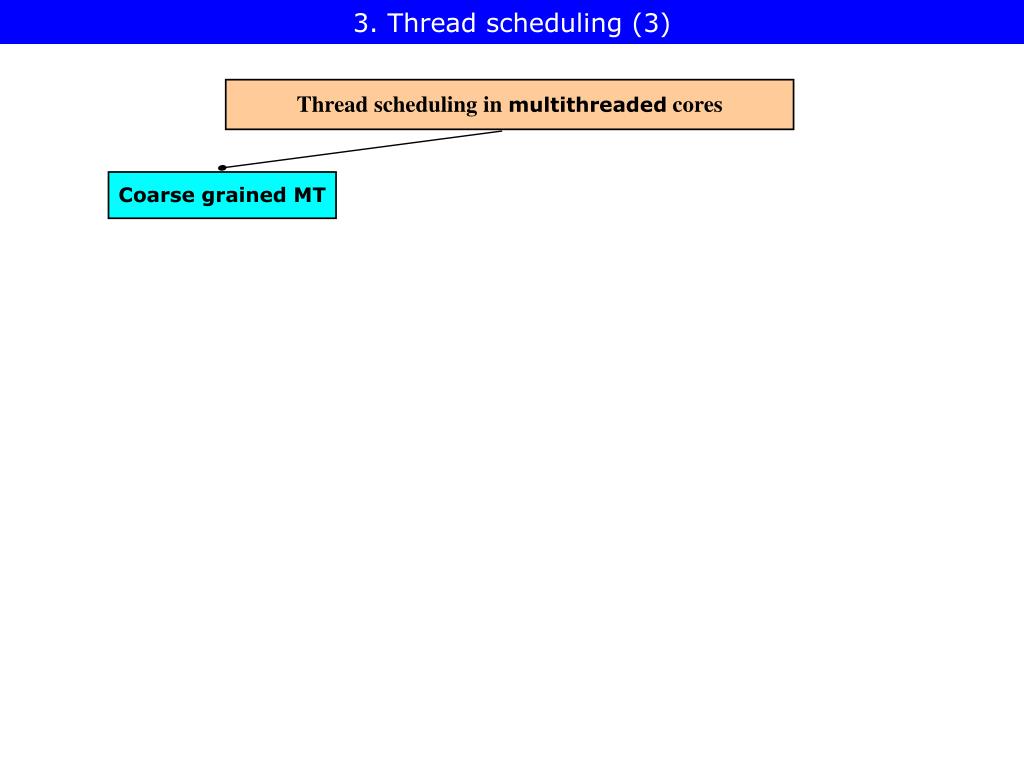 3. Thread scheduling (3)

Thread scheduling in multithreaded cores

Coarse grained MT